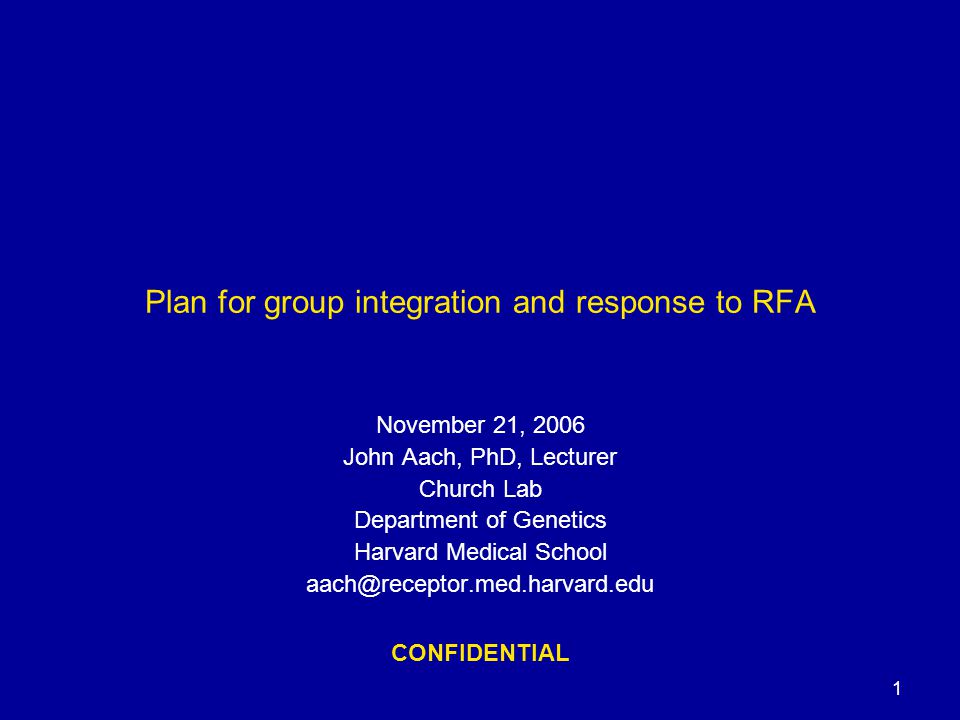 Plan for group integration and response to RFA

November 21, 2006
John Aach, PhD, Lecturer
Church Lab
Department of Genetics
Harvard Medical School
aach@receptor.med.harvard.edu

CONFIDENTIAL

1